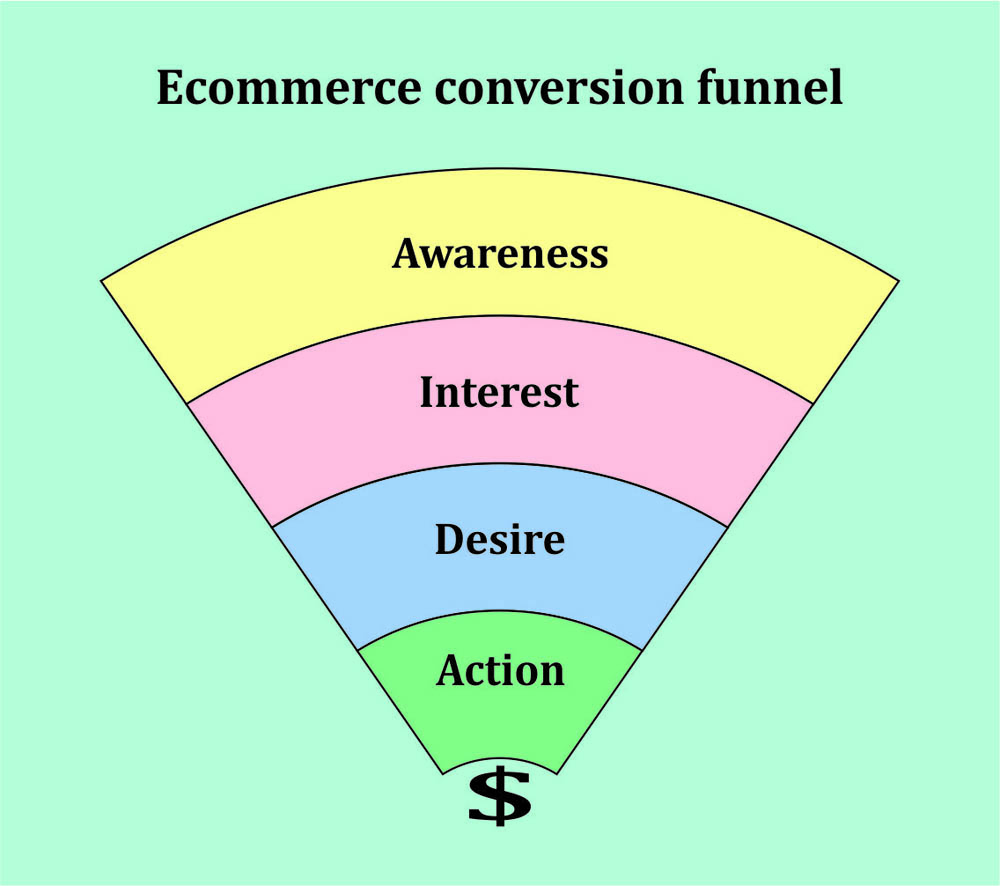 Ecommerce conversion funnel

Awareness

Interest

Desire

Action

$